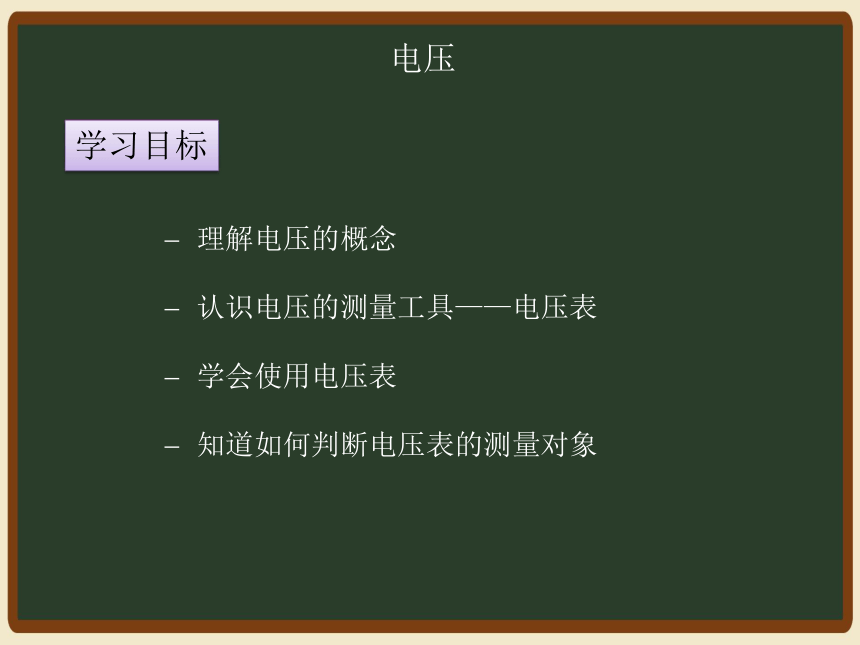 电压

学习目标

– 理解电压的概念

– 认识电压的测量工具——电压表

– 学会使用电压表

– 知道如何判断电压表的测量对象